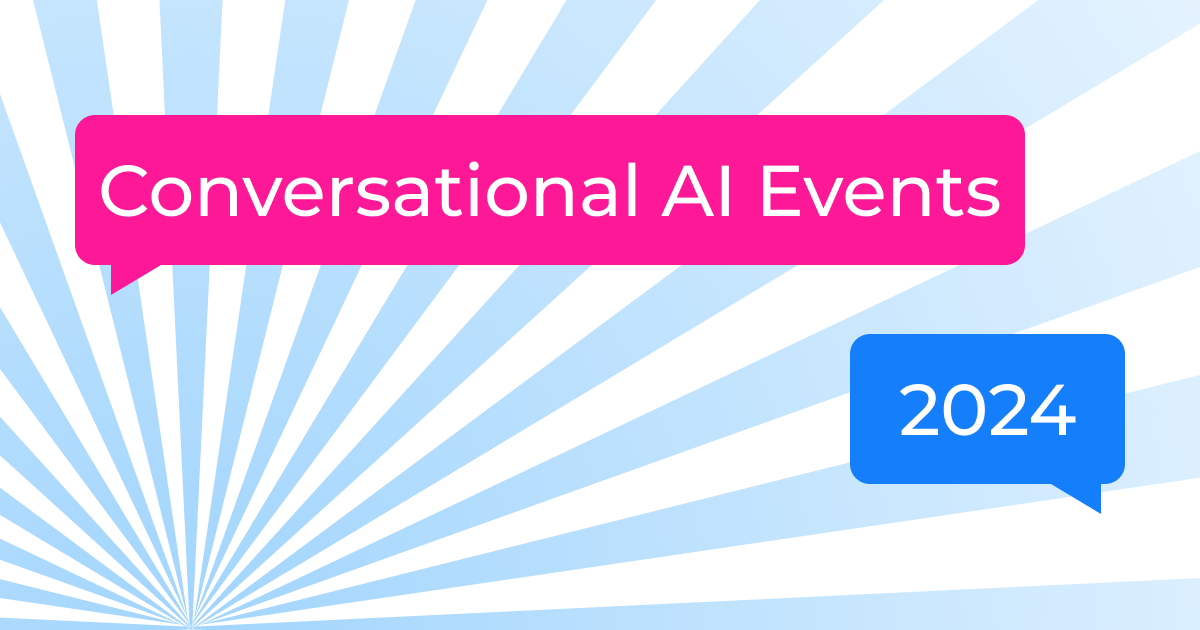 Conversational AI Events

2024